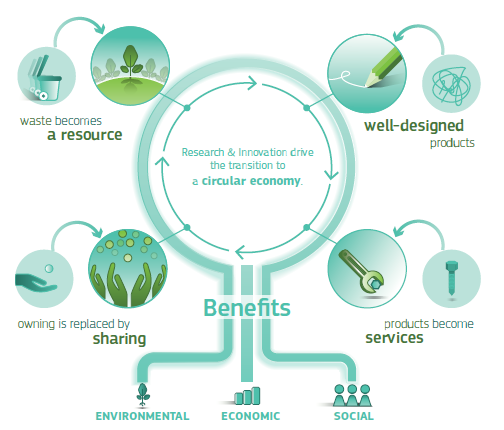 waste becomes
a resource

well-designed
products

Research & Innovation drive the transition to a circular economy.

owning is replaced by
sharing

products become
services

Benefits

ENVIRONMENTAL

ECONOMIC

SOCIAL